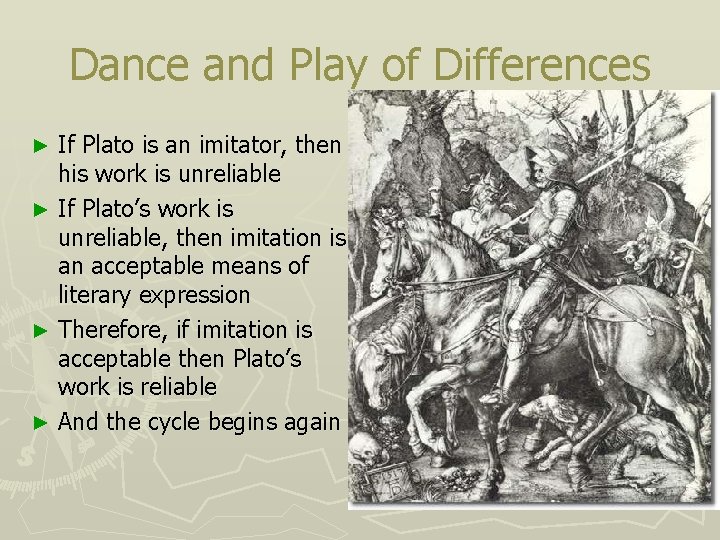 Dance and Play of Differences

► If Plato is an imitator, then his work is unreliable

► If Plato's work is unreliable, then imitation is an acceptable means of literary expression

► Therefore, if imitation is acceptable then Plato's work is reliable

► And the cycle begins again